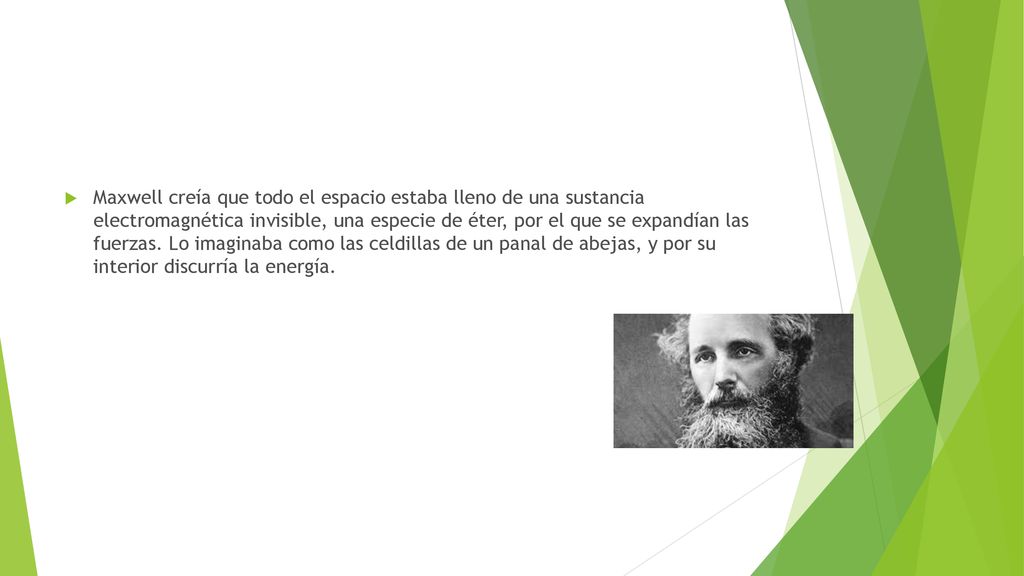 Maxwell creía que todo el espacio estaba lleno de una sustancia electromagnética invisible, una especie de éter, por el que se expandían las fuerzas. Lo imaginaba como las celdillas de un panal de abejas, y por su interior discurría la energía.